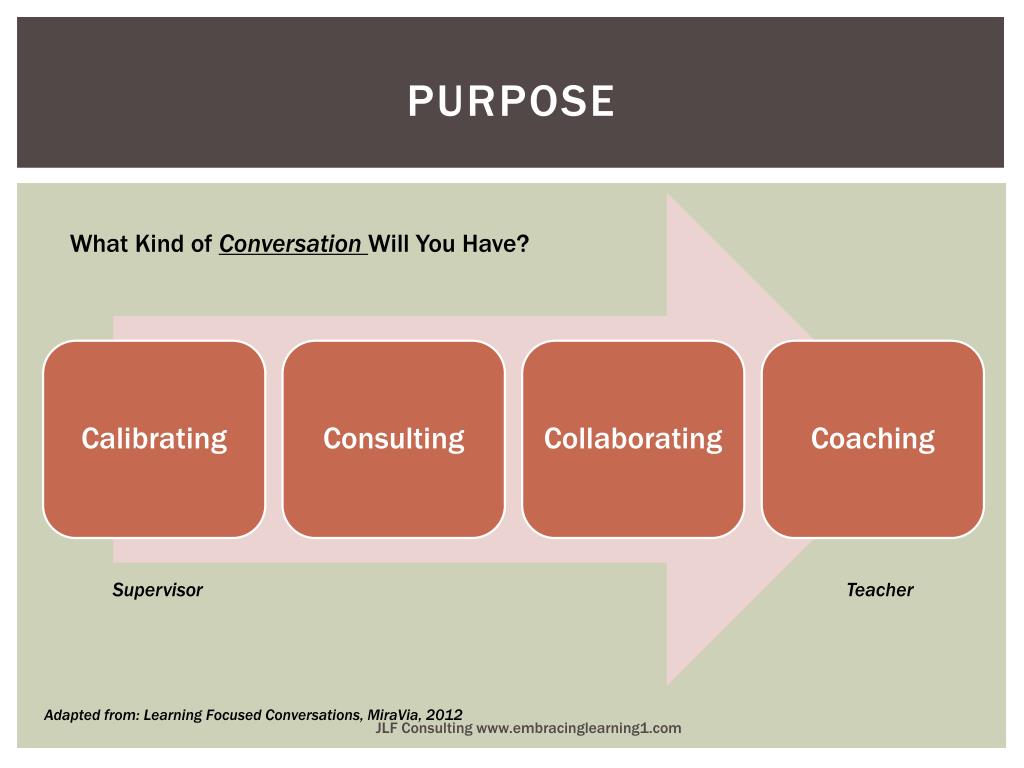 PURPOSE

What Kind of Conversation Will You Have?

Calibrating

Consulting

Collaborating

Coaching

Supervisor

Teacher

Adapted from: Learning Focused Conversations, MiraVia, 2012

JLF Consulting www.embracinglearning1.com